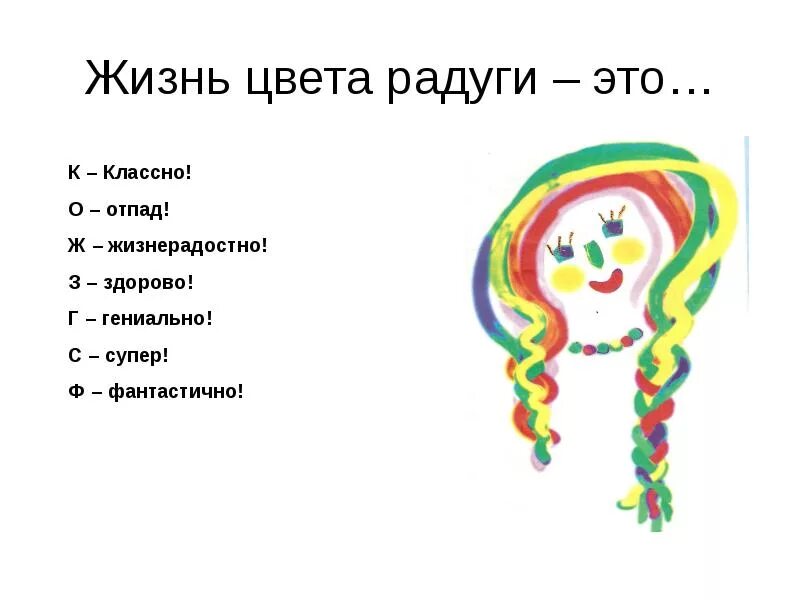 Жизнь цвета радуги – это…

К – Классно!

О – отпад!

Ж – жизнерадостно!

З – здорово!

Г – гениально!

С – супер!

Ф – фантастично!